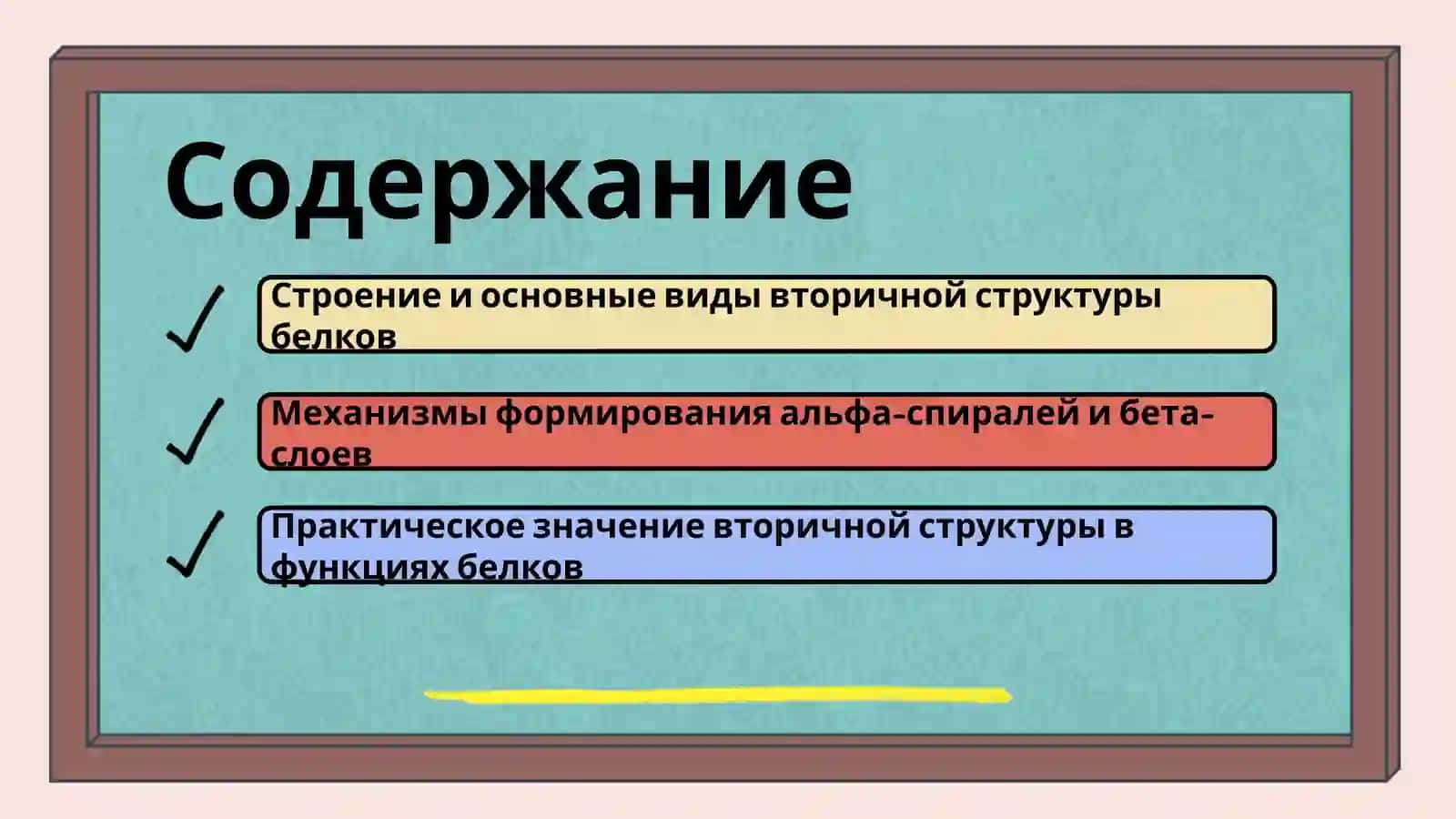 Содержание

Строение и основные виды вторичной структуры белков

Механизмы формирования альфа-спиралей и бета-слоев

Практическое значение вторичной структуры в функциях белков